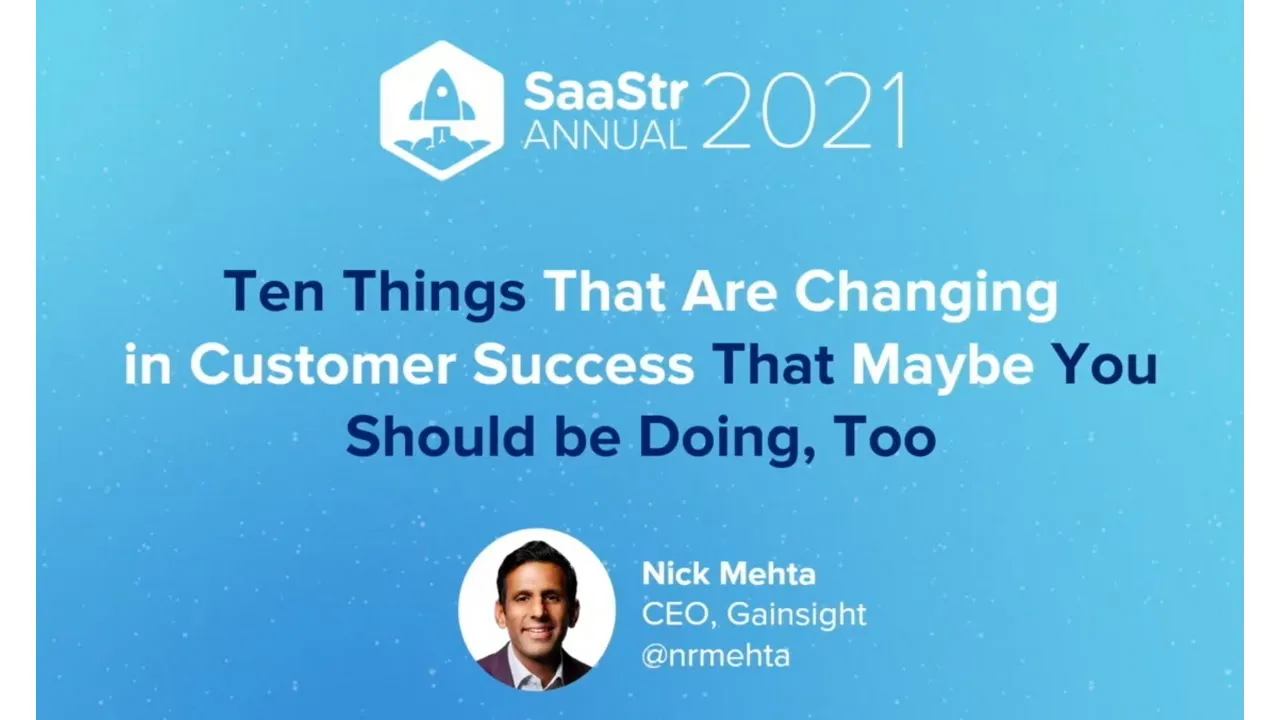 SaaStr ANNUAL 2021

Ten Things That Are Changing in Customer Success That Maybe You Should be Doing, Too

Nick Mehta
CEO, Gainsight
@nrmehta